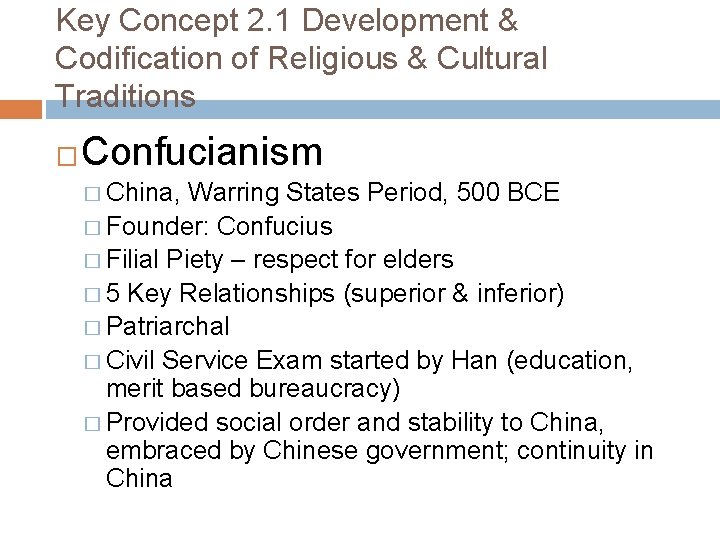 Key Concept 2.1 Development & Codification of Religious & Cultural Traditions

□ Confucianism
□ China, Warring States Period, 500 BCE
□ Founder: Confucius
□ Filial Piety – respect for elders
□ 5 Key Relationships (superior & inferior)
□ Patriarchal
□ Civil Service Exam started by Han (education, merit based bureaucracy)
□ Provided social order and stability to China, embraced by Chinese government; continuity in China